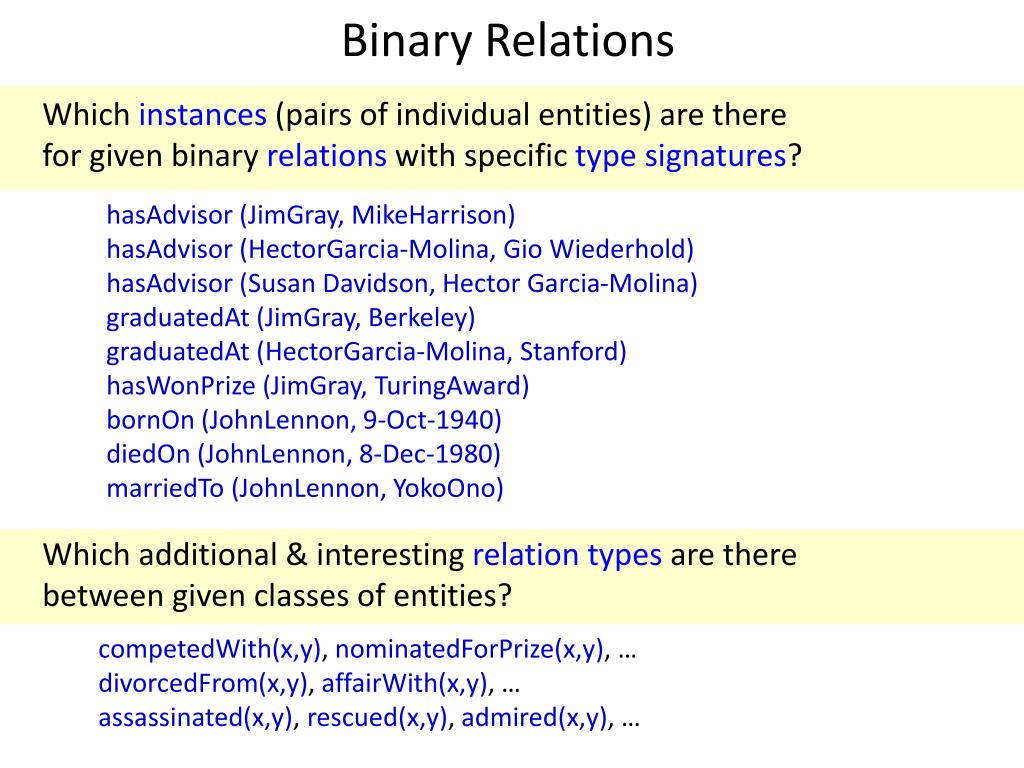 Binary Relations

Which instances (pairs of individual entities) are there for given binary relations with specific type signatures?

hasAdvisor (JimGray, MikeHarrison)
hasAdvisor (HectorGarcia-Molina, Gio Wiederhold)
hasAdvisor (Susan Davidson, Hector Garcia-Molina)
graduatedAt (JimGray, Berkeley)
graduatedAt (HectorGarcia-Molina, Stanford)
hasWonPrize (JimGray, TuringAward)
bornOn (JohnLennon, 9-Oct-1940)
diedOn (JohnLennon, 8-Dec-1980)
marriedTo (JohnLennon, YokoOno)

Which additional & interesting relation types are there between given classes of entities?

competedWith(x,y), nominatedForPrize(x,y), …
divorcedFrom(x,y), affairWith(x,y), …
assassinated(x,y), rescued(x,y), admired(x,y), …